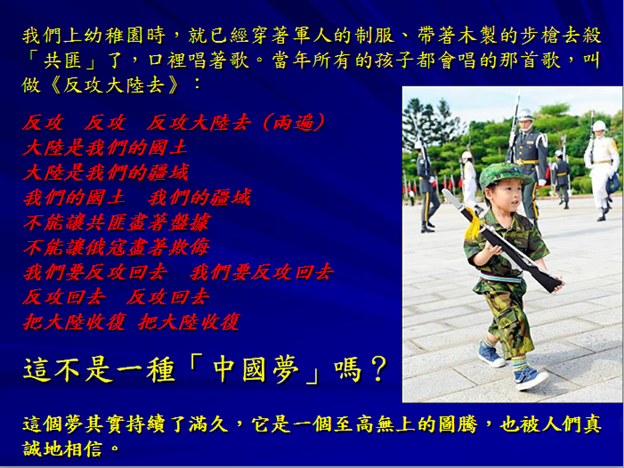 我們上幼稚園時，就已經穿著軍人的制服、帶著木製的步槍去殺「共匪」了，口裡唱著歌。當年所有的孩子都會唱的那首歌，叫做《反攻大陸去》：

反攻　反攻　反攻大陸去（兩遍）
大陸是我們的國土
大陸是我們的疆域
我們的國土　我們的疆域
不能讓共匪盡著盤據
不能讓俄寇盡著欺侮
我們要反攻回去　我們要反攻回去
反攻回去　反攻回去
把大陸收復 把大陸收復

這不是一種「中國夢」嗎？

這個夢其實持續了滿久，它是一個至高無上的圖騰，也被人們真誠地相信。